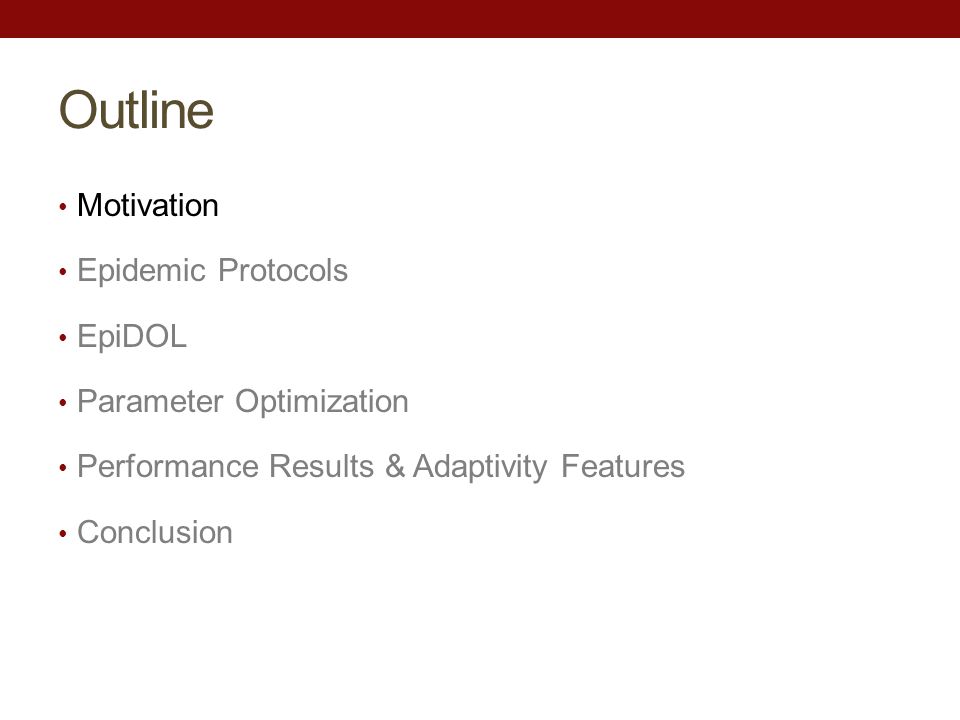 Outline

• Motivation
• Epidemic Protocols
• EpiDOL
• Parameter Optimization
• Performance Results & Adaptivity Features
• Conclusion